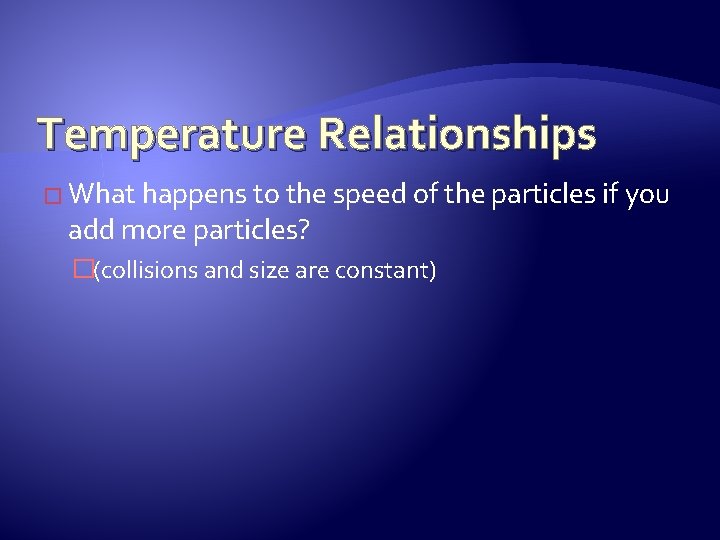 Temperature Relationships

What happens to the speed of the particles if you add more particles?

(collisions and size are constant)